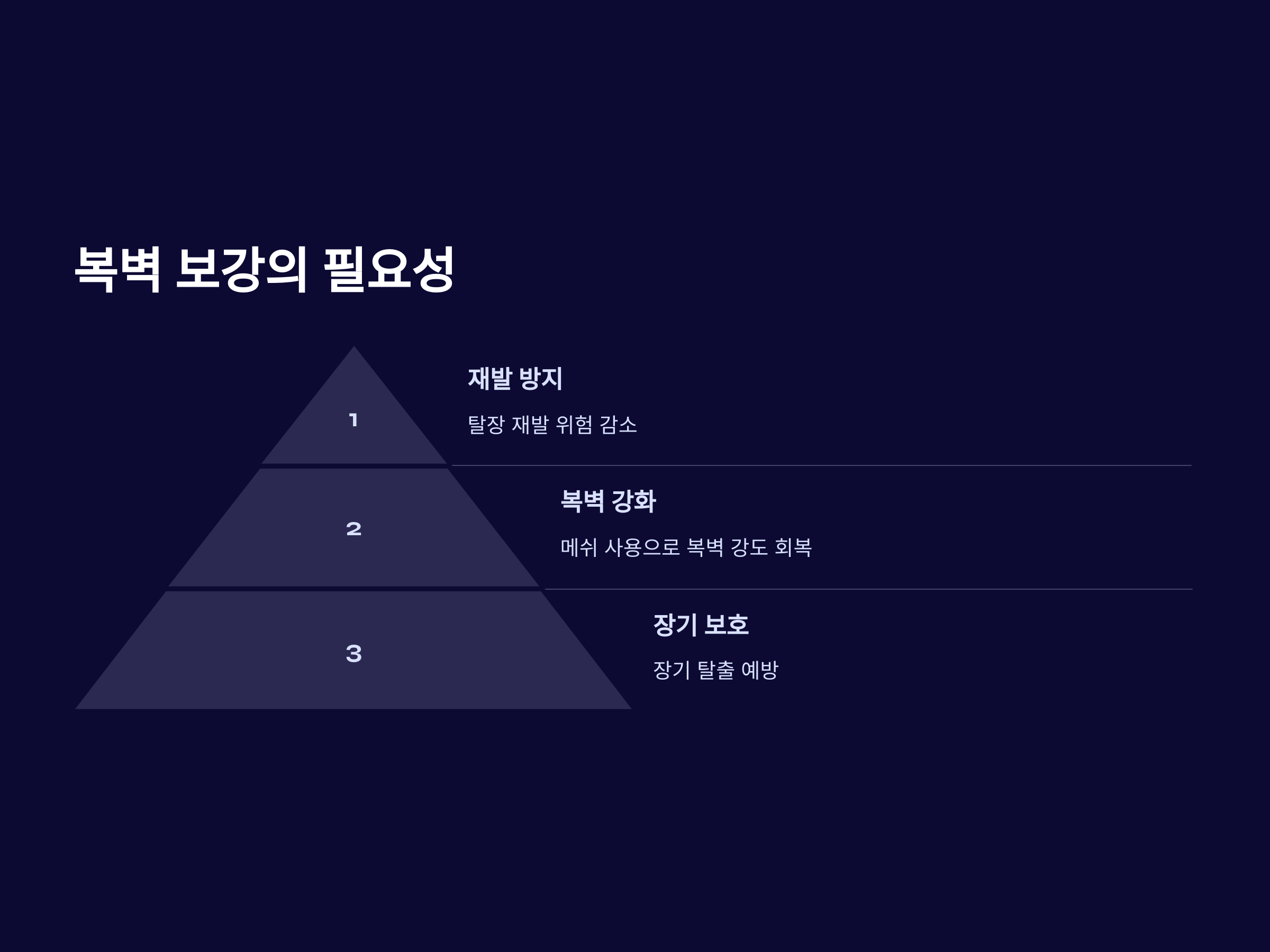 복벽 보강의 필요성

1

재발 방지

탈장 재발 위험 감소

2

복벽 강화

메쉬 사용으로 복벽 강도 회복

3

장기 보호

장기 탈출 예방